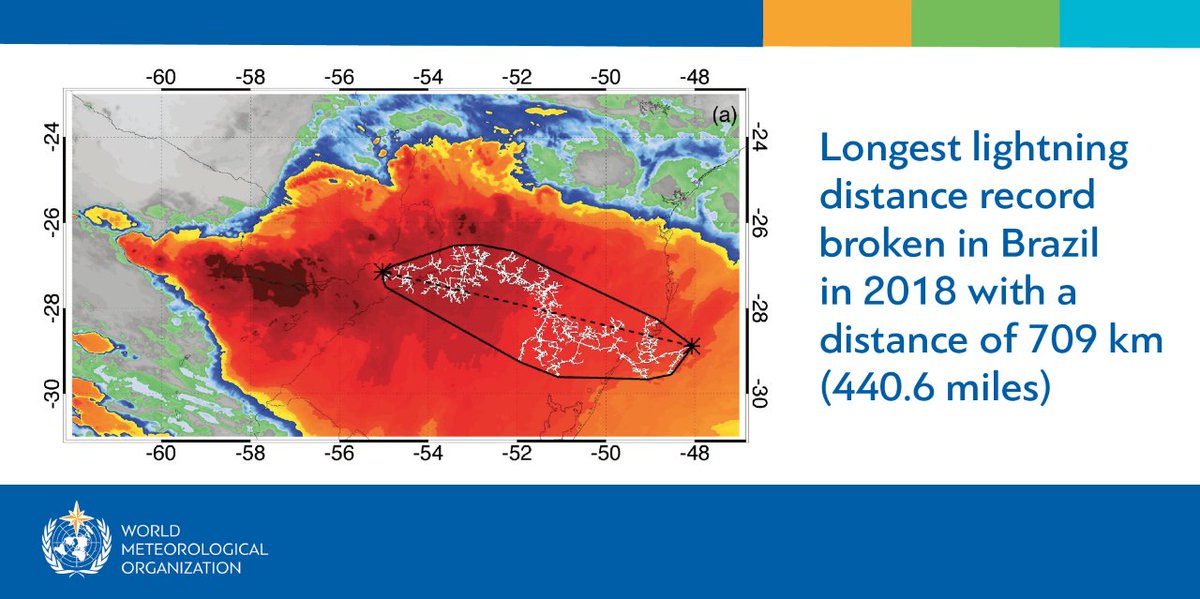 -60 -58 -56 -54 -52 -50 -48

(a)

-24 -26 -28 -30

-24 -26 -28 -30

-60 -58 -56 -54 -52 -50 -48

Longest lightning distance record broken in Brazil in 2018 with a distance of 709 km (440.6 miles)

WORLD METEOROLOGICAL ORGANIZATION